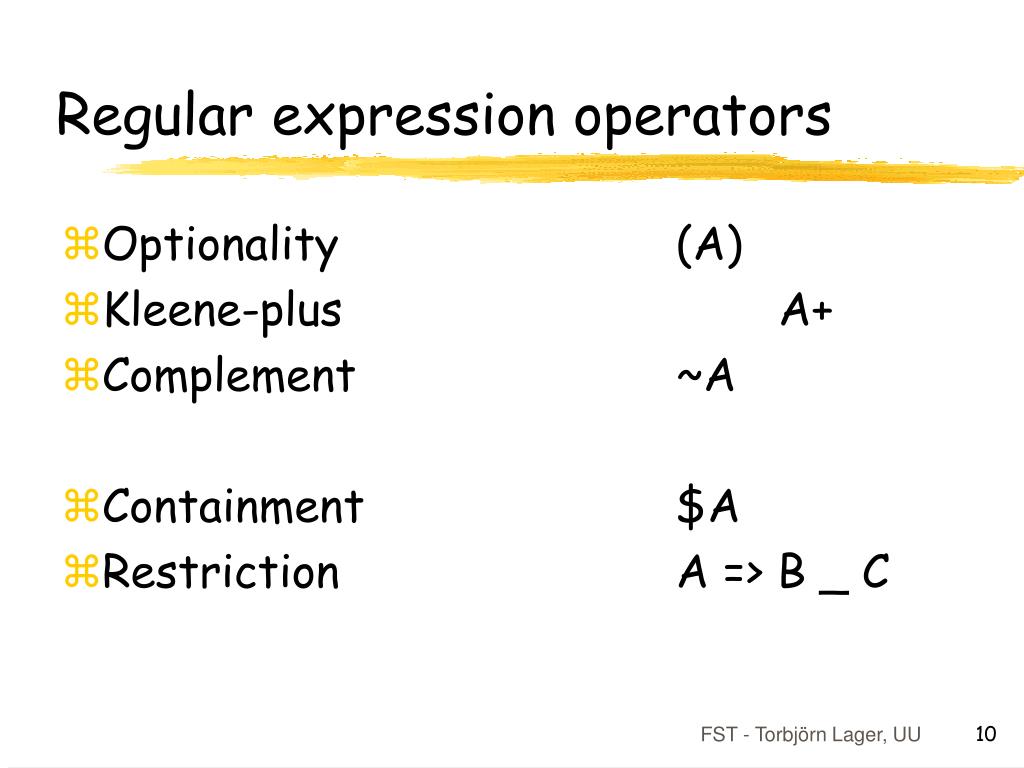 Regular expression operators

⌘Optionality (A)
⌘Kleene-plus A+
⌘Complement ~A

⌘Containment \$A
⌘Restriction A => B _ C

FST - Torbjörn Lager, UU

10